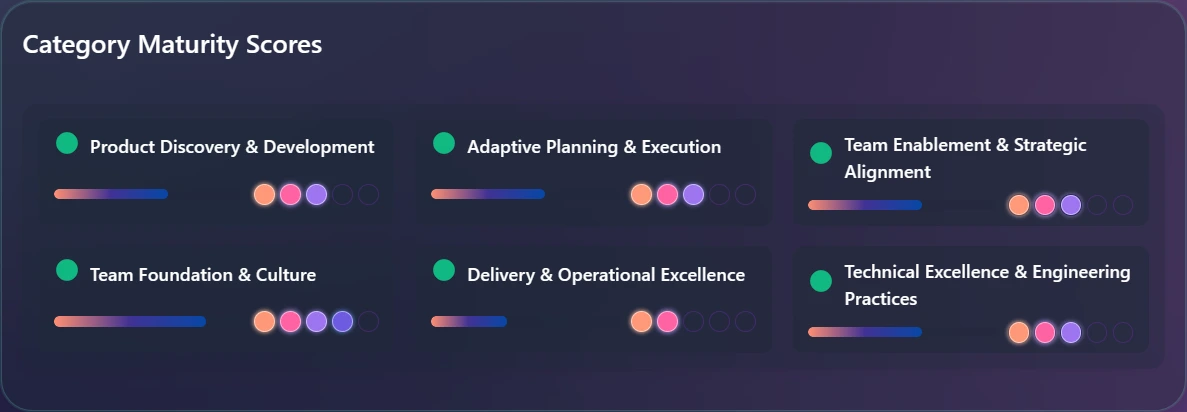 Category Maturity Scores

Product Discovery & Development

Adaptive Planning & Execution

Team Enablement & Strategic Alignment

Team Foundation & Culture

Delivery & Operational Excellence

Technical Excellence & Engineering Practices